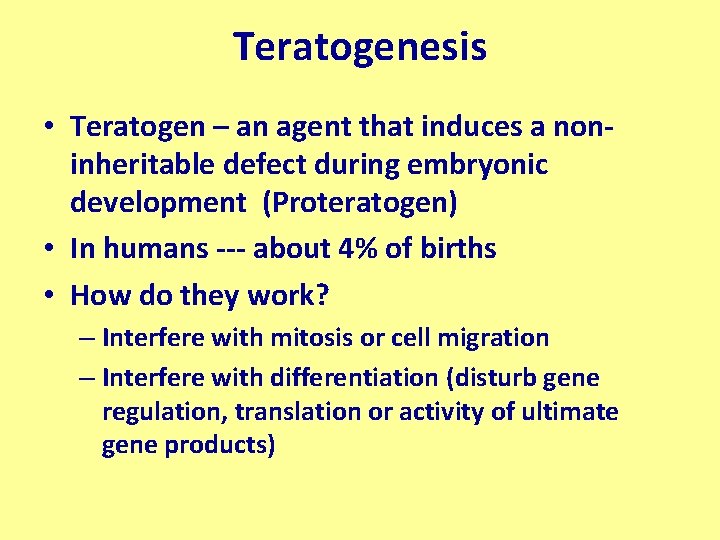 Teratogenesis

• Teratogen – an agent that induces a non-inheritable defect during embryonic development (Proteratogen)
• In humans --- about 4% of births
• How do they work?
– Interfere with mitosis or cell migration
– Interfere with differentiation (disturb gene regulation, translation or activity of ultimate gene products)